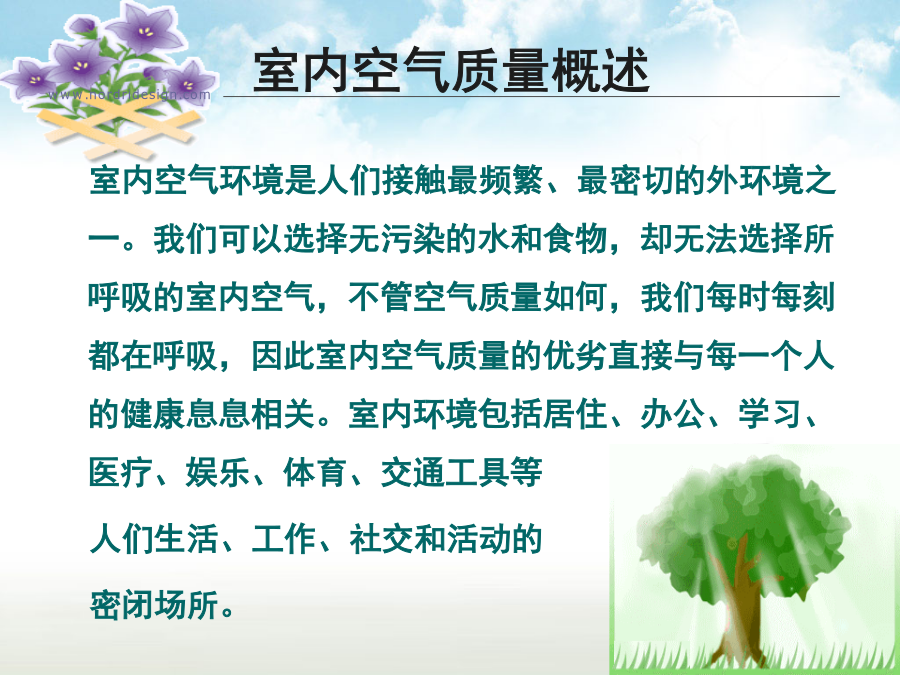 www.nordridesign.com

室内空气质量概述

室内空气环境是人们接触最频繁、最密切的外环境之一。我们可以选择无污染的水和食物，却无法选择所呼吸的室内空气，不管空气质量如何，我们每时每刻都在呼吸，因此室内空气质量的优劣直接与每一个人的健康息息相关。室内环境包括居住、办公、学习、医疗、娱乐、体育、交通工具等人们生活、工作、社交和活动的密闭场所。